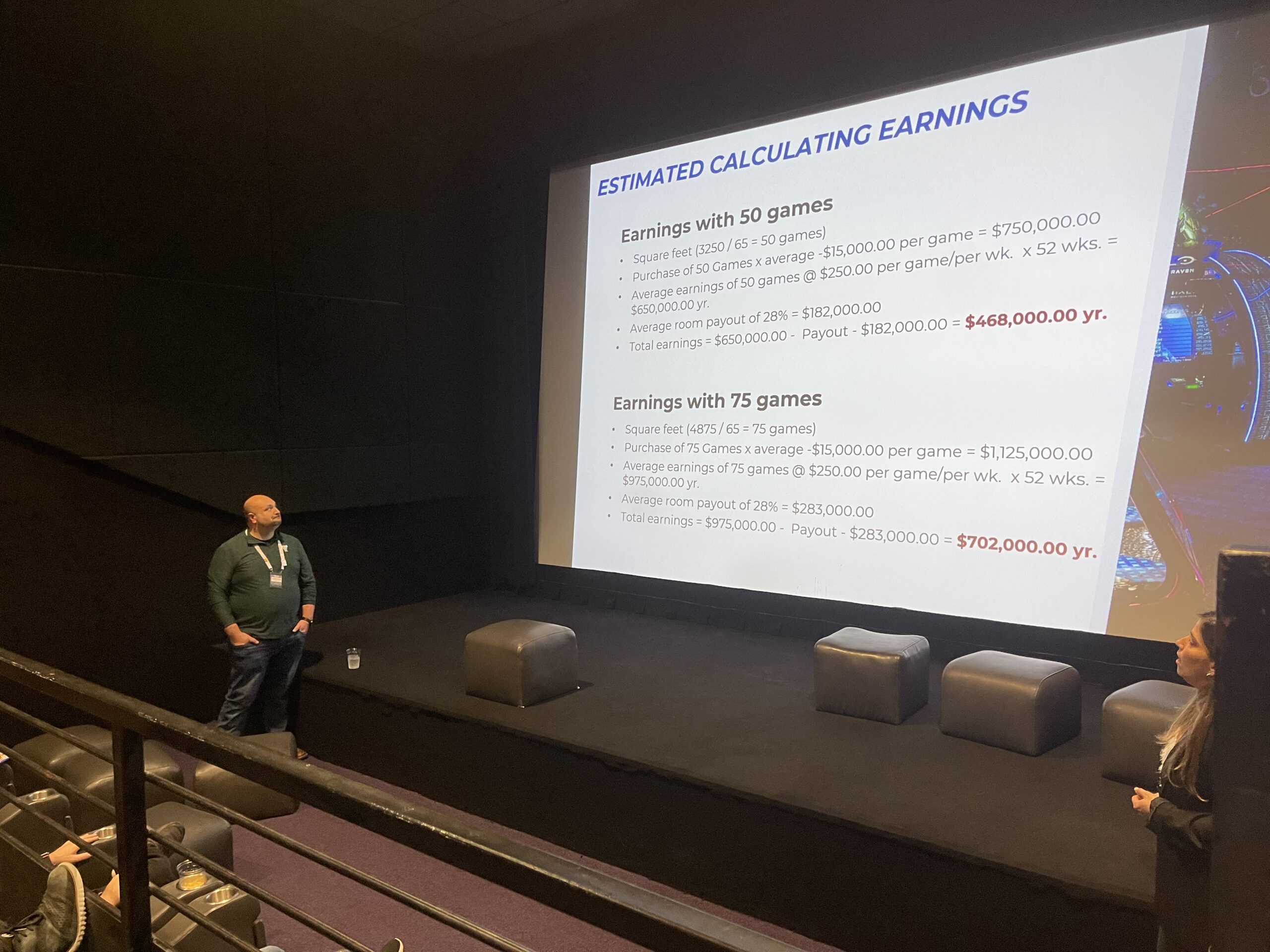 ESTIMATED CALCULATING EARNINGS

Earnings with 50 games
• Square feet (3250 / 65 = 50 games)
• Purchase of 50 Games x average -\$15,000.00 per game = \$750,000.00
• Average earnings of 50 games @ \$250.00 per game/per wk. x 52 wks. = \$650,000.00 yr.
• Average room payout of 28% = \$182,000.00
• Total earnings = \$650,000.00 - Payout - \$182,000.00 = \$468,000.00 yr.

Earnings with 75 games
• Square feet (4875 / 65 = 75 games)
• Purchase of 75 Games x average -\$15,000.00 per game = \$1,125,000.00
• Average earnings of 75 games @ \$250.00 per game/per wk. x 52 wks. = \$975,000.00 yr.
• Average room payout of 28% = \$283,000.00
• Total earnings = \$975,000.00 - Payout - \$283,000.00 = \$702,000.00 yr.

RAVEN